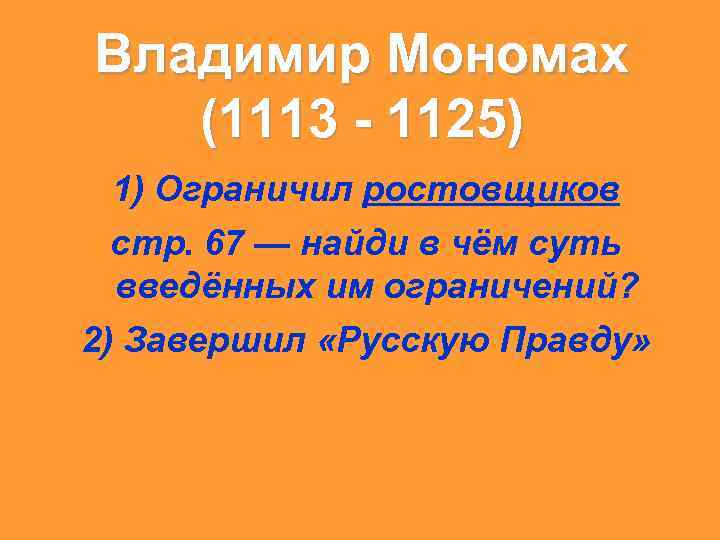 Владимир Мономах (1113 - 1125)

1) Ограничил ростовщиков стр. 67 — найди в чём суть введённых им ограничений?

2) Завершил «Русскую Правду»